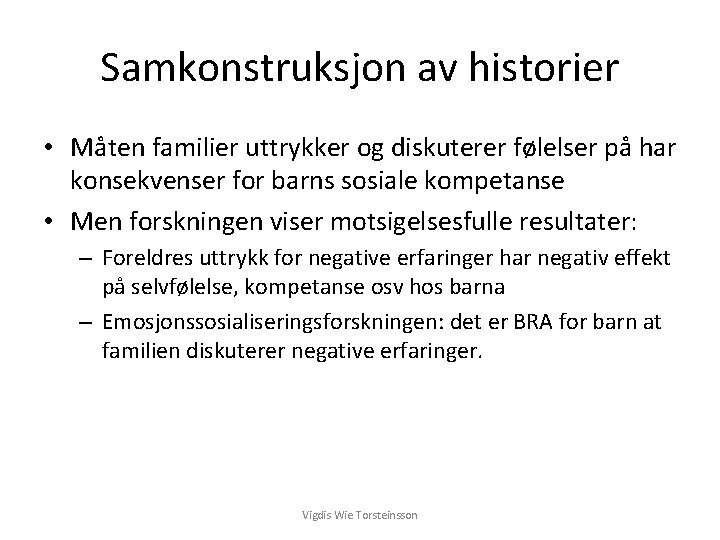 Samkonstruksjon av historier

• Måten familier uttrykker og diskuterer følelser på har konsekvenser for barns sosiale kompetanse

• Men forskningen viser motsigelsesfulle resultater:

– Foreldres uttrykk for negative erfaringer har negativ effekt på selvfølelse, kompetanse osv hos barna

– Emosjonssosialiseringsforskningen: det er BRA for barn at familien diskuterer negative erfaringer.

Vigdis Wie Torsteinsson